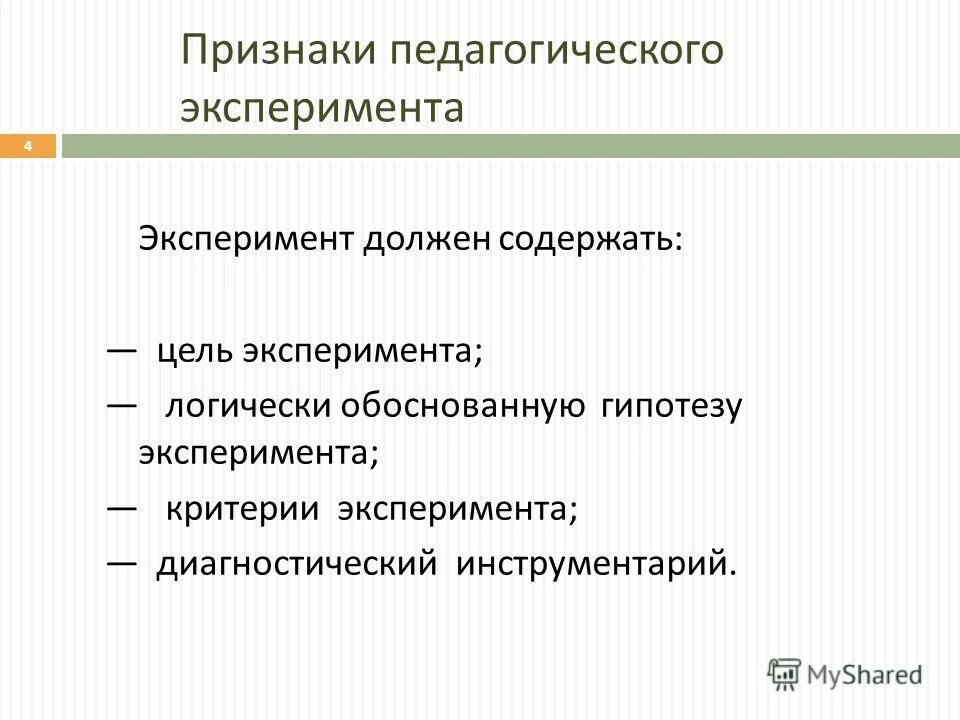 Признаки педагогического эксперимента

4

Эксперимент должен содержать:

— цель эксперимента;

— логически обоснованную гипотезу эксперимента;

— критерии эксперимента;

— диагностический инструментарий.

MyShared